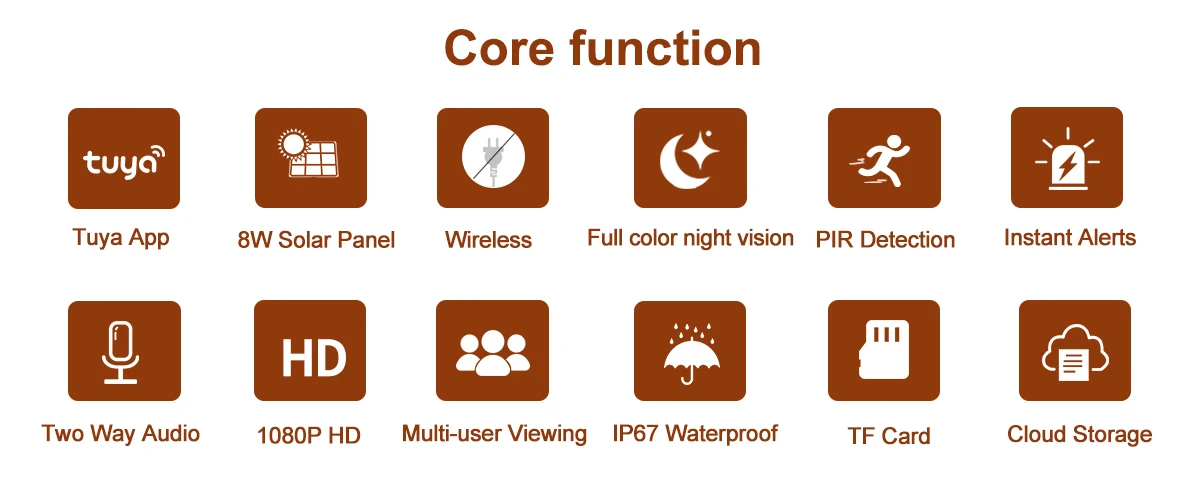 Core function

tuya
Tuya App

8W Solar Panel

Wireless

Full color night vision

PIR Detection

Instant Alerts

Two Way Audio

HD
1080P HD

Multi-user Viewing

IP67 Waterproof

TF Card

Cloud Storage